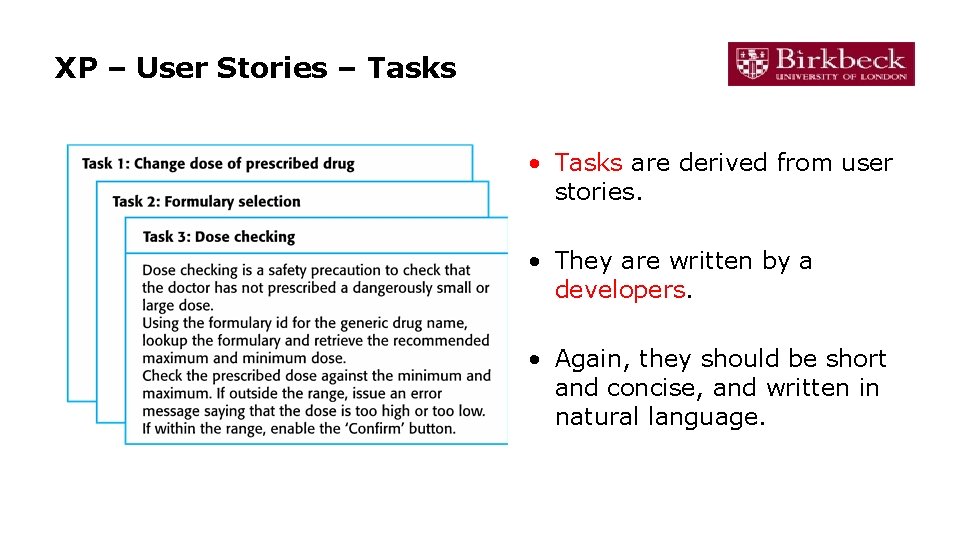 XP – User Stories – Tasks

Birkbeck
UNIVERSITY OF LONDON

Task 1: Change dose of prescribed drug

Task 2: Formulary selection

Task 3: Dose checking

Dose checking is a safety precaution to check that the doctor has not prescribed a dangerously small or large dose.
Using the formulary id for the generic drug name, lookup the formulary and retrieve the recommended maximum and minimum dose.
Check the prescribed dose against the minimum and maximum. If outside the range, issue an error message saying that the dose is too high or too low.
If within the range, enable the 'Confirm' button.

• Tasks are derived from user stories.

• They are written by a developers.

• Again, they should be short and concise, and written in natural language.